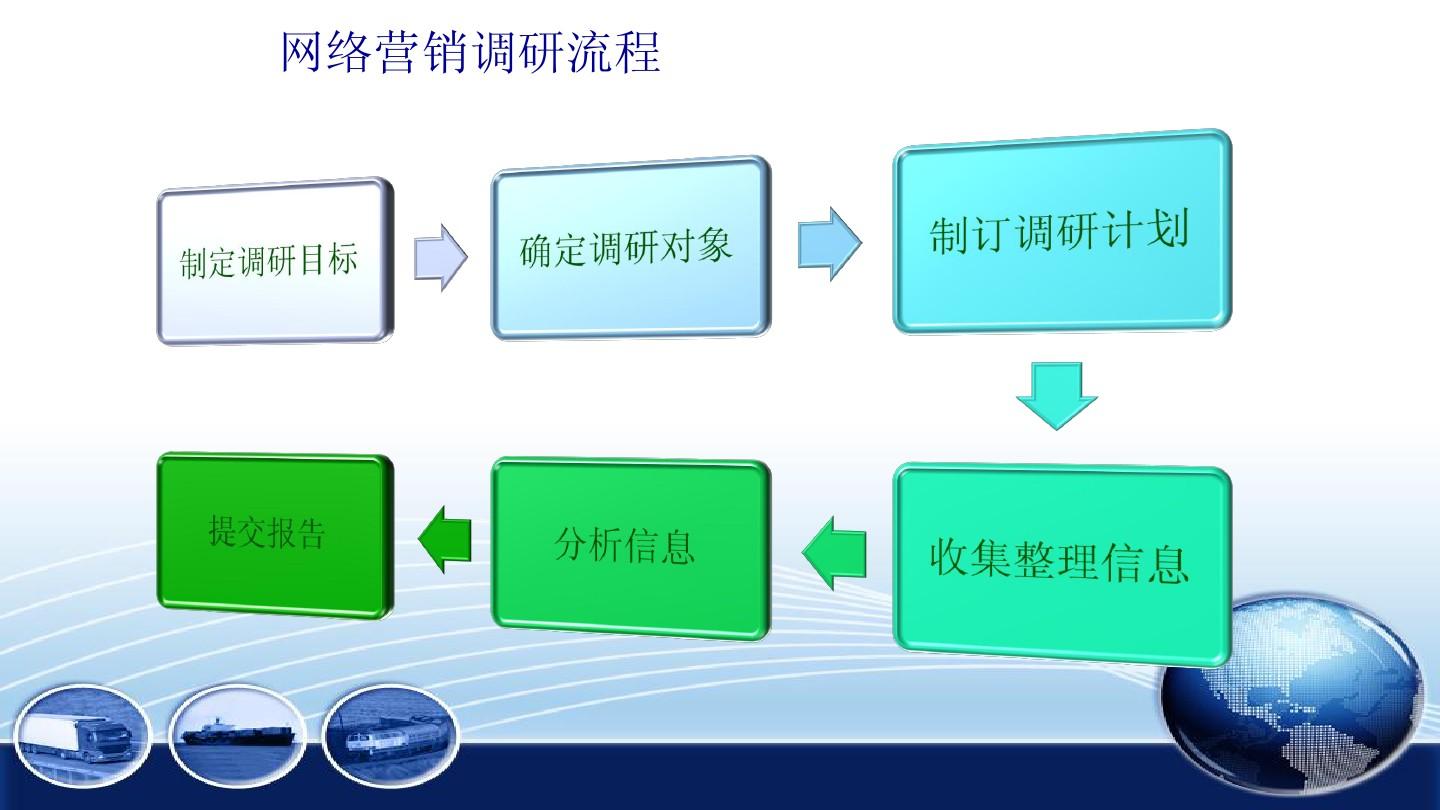 网络营销调研流程

制定调研目标

确定调研对象

制订调研计划

收集整理信息

分析信息

提交报告